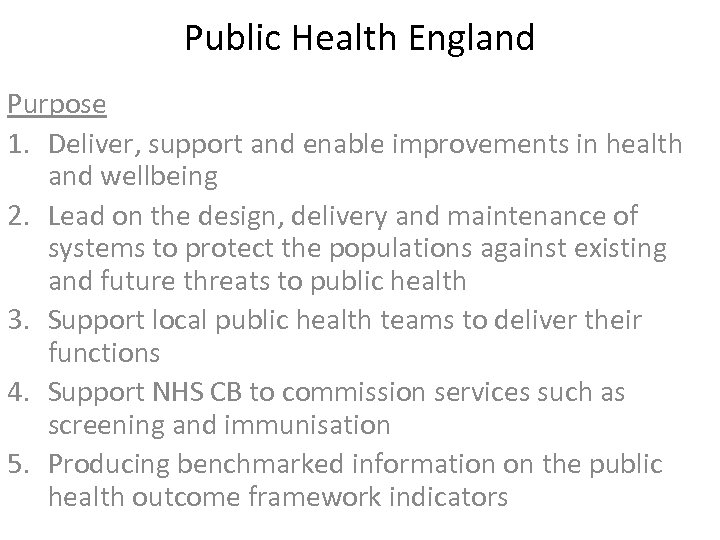 Public Health England

Purpose

1. Deliver, support and enable improvements in health and wellbeing
2. Lead on the design, delivery and maintenance of systems to protect the populations against existing and future threats to public health
3. Support local public health teams to deliver their functions
4. Support NHS CB to commission services such as screening and immunisation
5. Producing benchmarked information on the public health outcome framework indicators